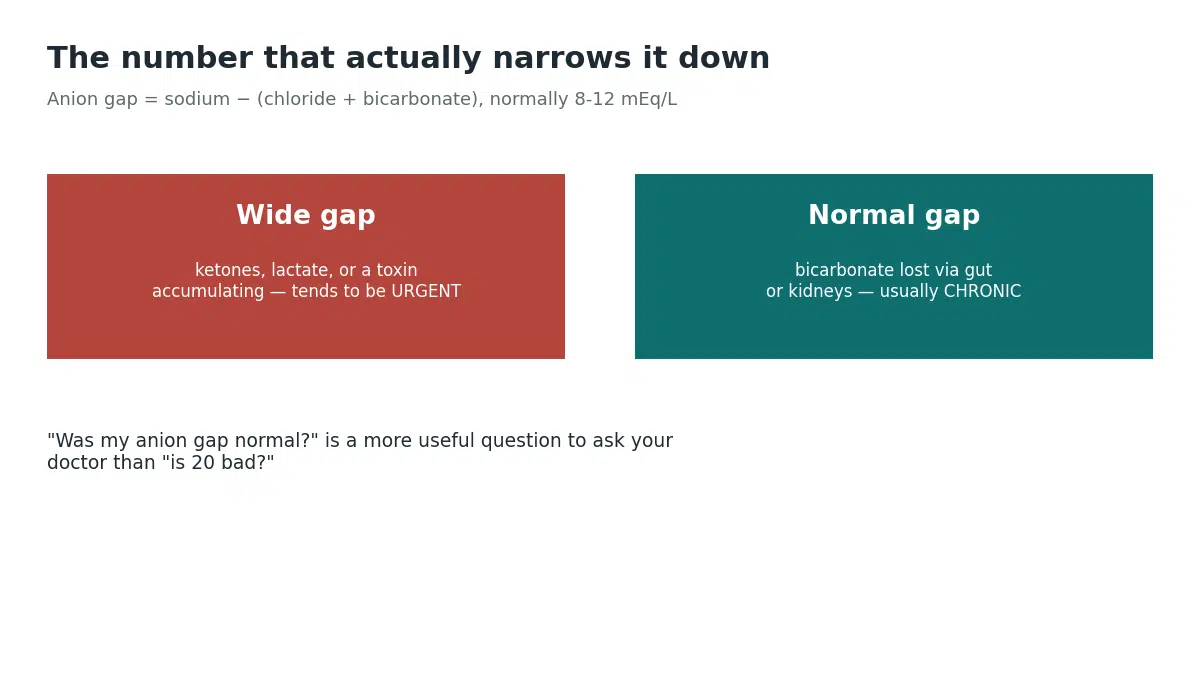 The number that actually narrows it down

Anion gap = sodium − (chloride + bicarbonate), normally 8-12 mEq/L

Wide gap

ketones, lactate, or a toxin accumulating — tends to be URGENT

Normal gap

bicarbonate lost via gut or kidneys — usually CHRONIC

"Was my anion gap normal?" is a more useful question to ask your doctor than "is 20 bad?"